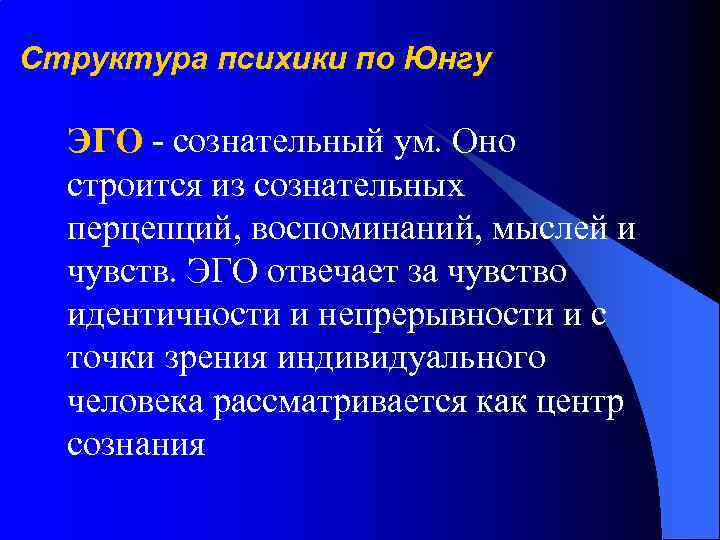 Структура психики по Юнгу

ЭГО - сознательный ум. Оно строится из сознательных перцепций, воспоминаний, мыслей и чувств. ЭГО отвечает за чувство идентичности и непрерывности и с точки зрения индивидуального человека рассматривается как центр сознания